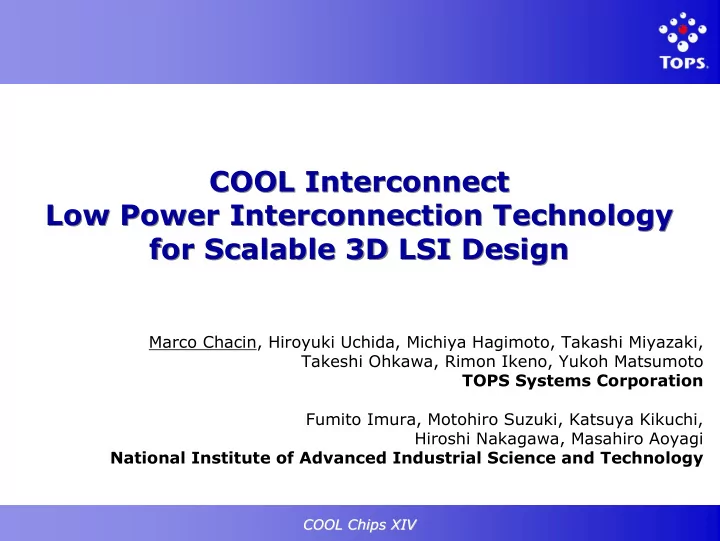 TOPS.

COOL Interconnect
Low Power Interconnection Technology
for Scalable 3D LSI Design

Marco Chacin, Hiroyuki Uchida, Michiya Hagimoto, Takashi Miyazaki, Takeshi Ohkawa, Rimon Ikeno, Yukoh Matsumoto
TOPS Systems Corporation

Fumito Imura, Motohiro Suzuki, Katsuya Kikuchi, Hiroshi Nakagawa, Masahiro Aoyagi
National Institute of Advanced Industrial Science and Technology

COOL Chips XIV